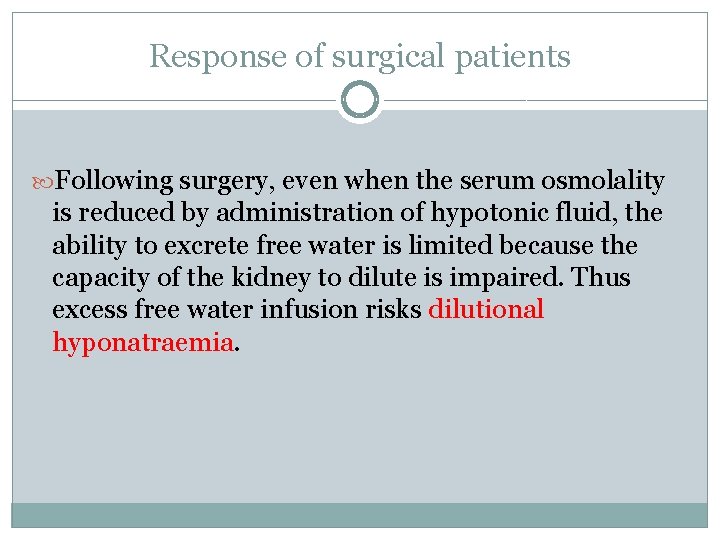 Response of surgical patients

Following surgery, even when the serum osmolality is reduced by administration of hypotonic fluid, the ability to excrete free water is limited because the capacity of the kidney to dilute is impaired. Thus excess free water infusion risks dilutional hyponatraemia.